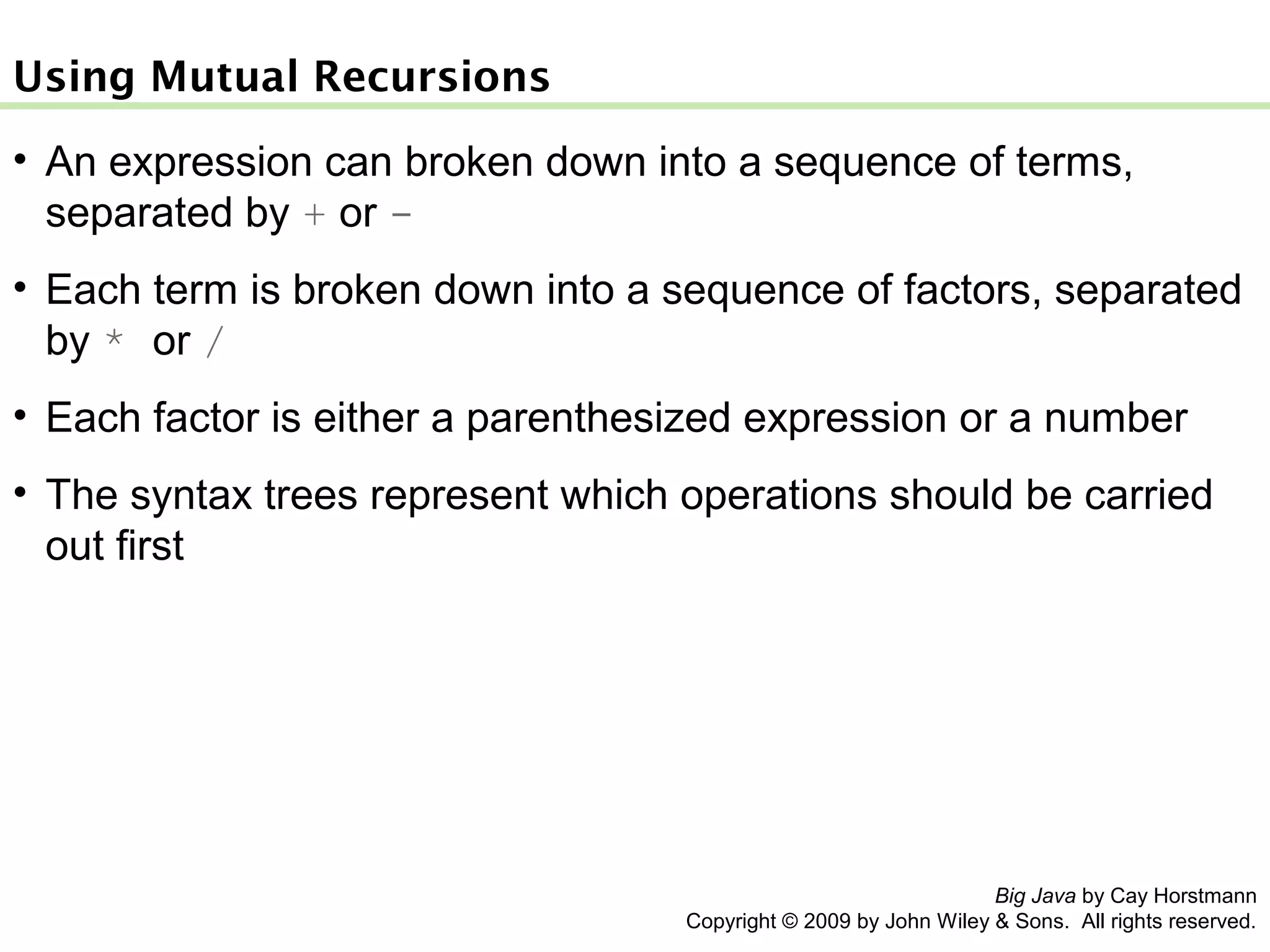 Using Mutual Recursions

• An expression can broken down into a sequence of terms, separated by + or -

• Each term is broken down into a sequence of factors, separated by * or /

• Each factor is either a parenthesized expression or a number

• The syntax trees represent which operations should be carried out first

Big Java by Cay Horstmann
Copyright © 2009 by John Wiley & Sons. All rights reserved.